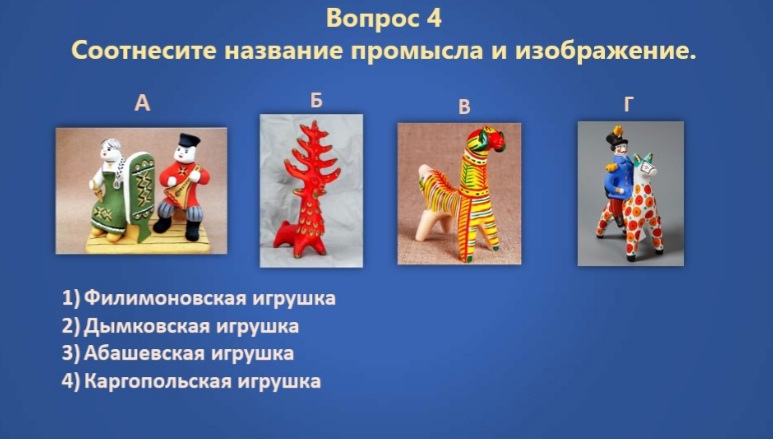 Вопрос 4
Соотнесите название промысла и изображение.

А

Б

В

Г

1) Филимоновская игрушка
2) Дымковская игрушка
3) Абашевская игрушка
4) Каргопольская игрушка